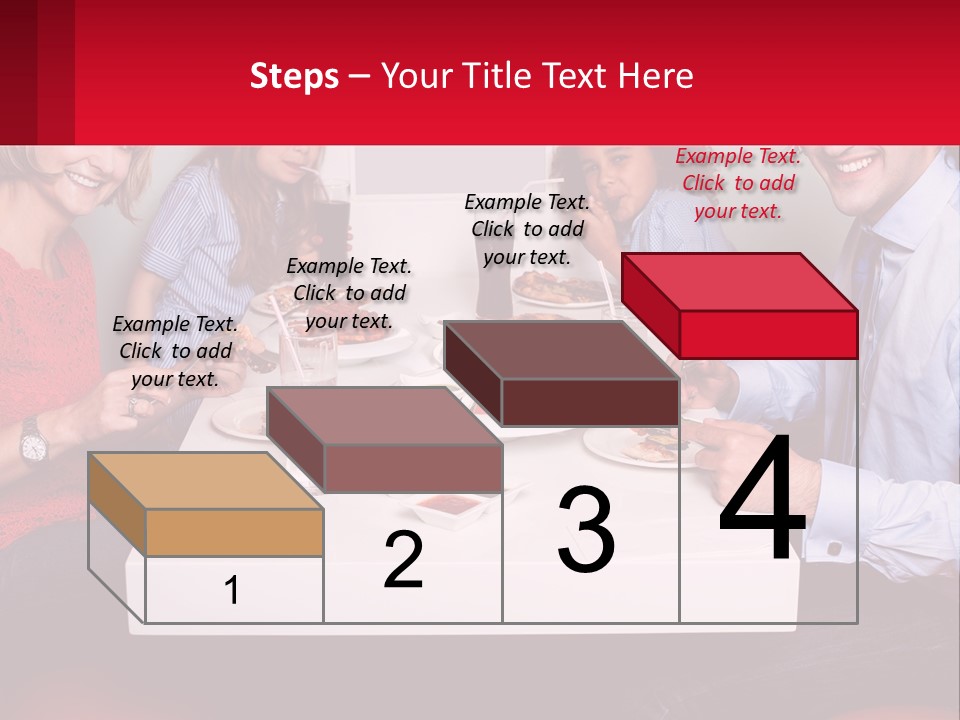 Steps – Your Title Text Here

Example Text. Click to add your text.

Example Text. Click to add your text.

Example Text. Click to add your text.

Example Text. Click to add your text.

1

2

3

4